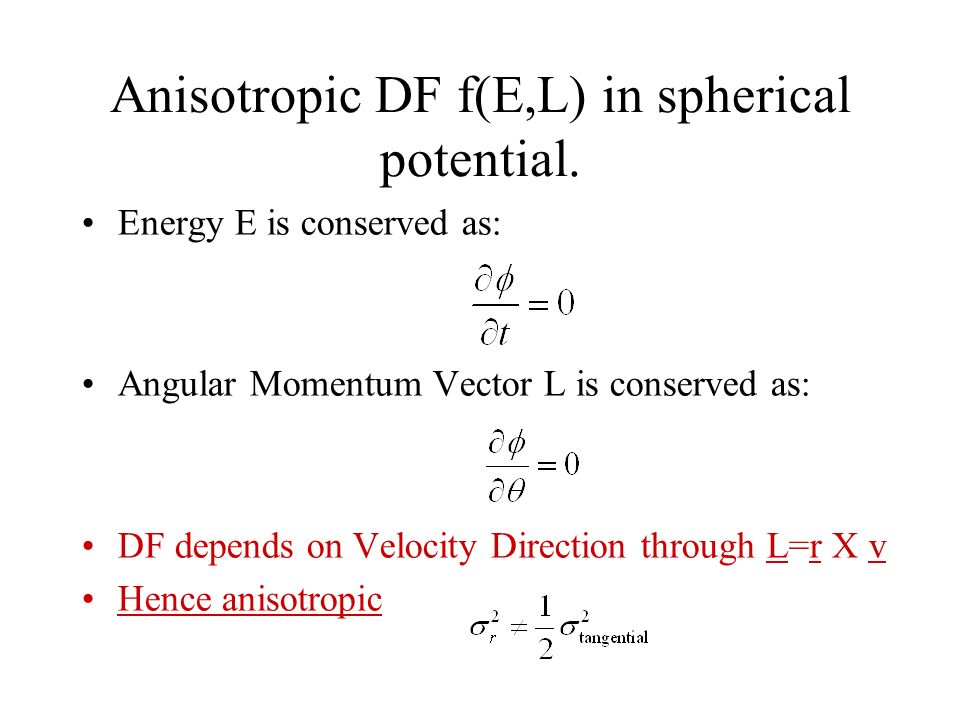 Anisotropic DF f(E,L) in spherical potential.

• Energy E is conserved as:

$\frac{\partial \phi}{\partial t} = 0$

• Angular Momentum Vector L is conserved as:

$\frac{\partial \phi}{\partial \theta} = 0$

• DF depends on Velocity Direction through L=r X v

• Hence anisotropic

$\sigma_r^2 \neq \frac{1}{2}\sigma_{\text{tangential}}^2$